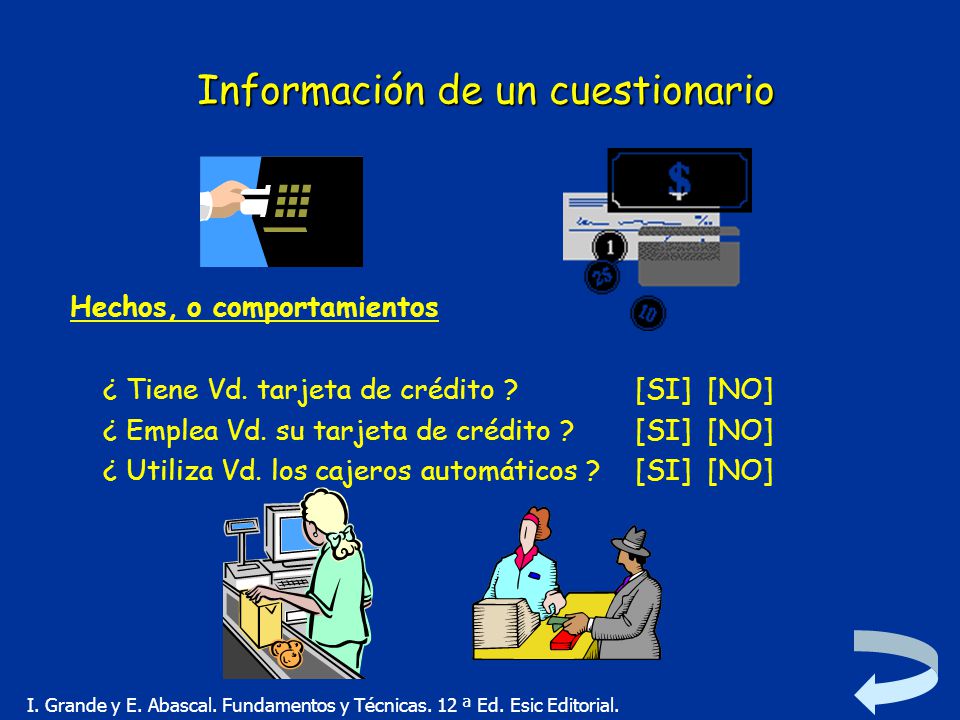 Información de un cuestionario

$

1

25

10

Hechos, o comportamientos

¿ Tiene Vd. tarjeta de crédito ? [SI] [NO]
¿ Emplea Vd. su tarjeta de crédito ? [SI] [NO]
¿ Utiliza Vd. los cajeros automáticos ? [SI] [NO]

I. Grande y E. Abascal. Fundamentos y Técnicas. 12 ª Ed. Esic Editorial.